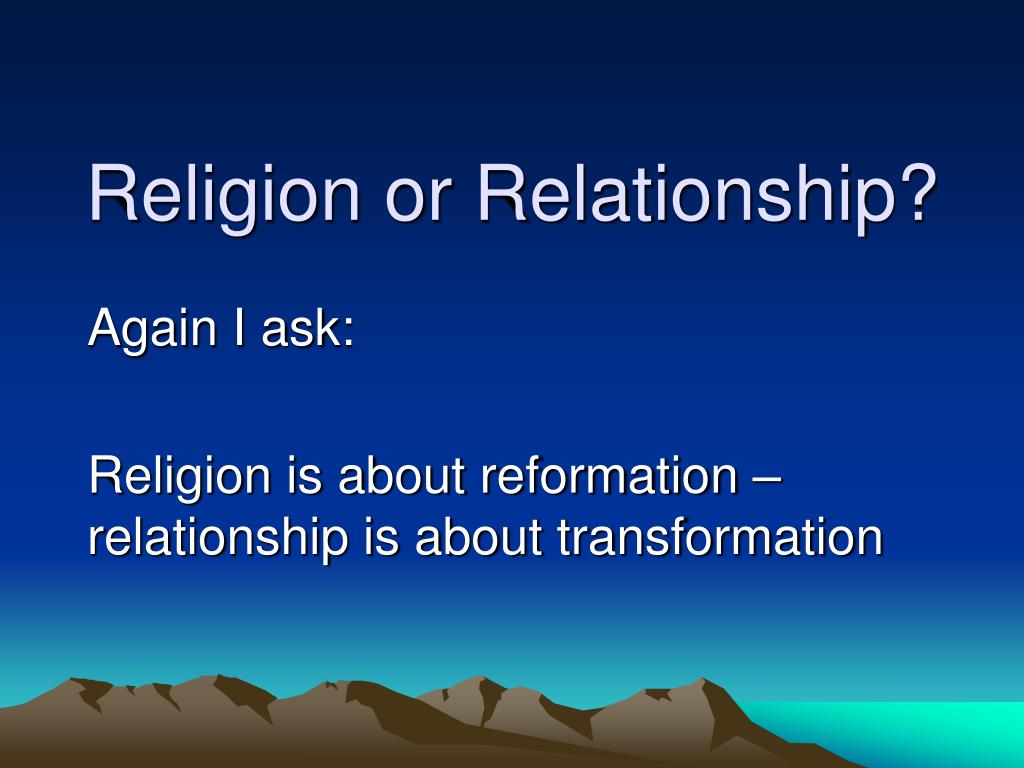 Religion or Relationship?

Again I ask:

Religion is about reformation – relationship is about transformation